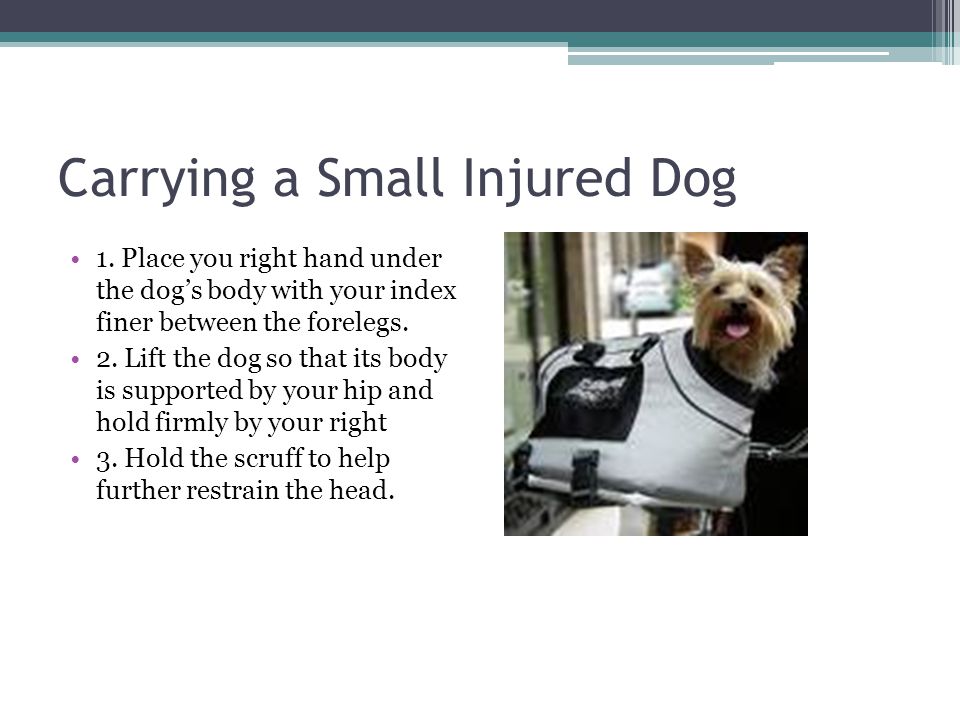 Carrying a Small Injured Dog

• 1. Place you right hand under the dog’s body with your index finer between the forelegs.
• 2. Lift the dog so that its body is supported by your hip and hold firmly by your right
• 3. Hold the scruff to help further restrain the head.